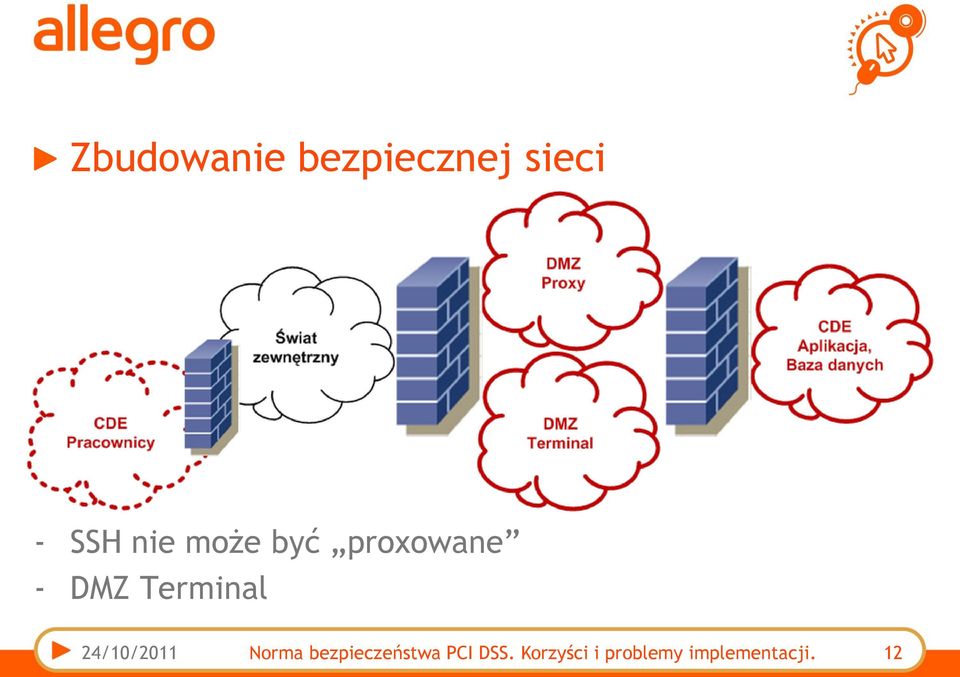 allegro

Zbudowanie bezpiecznej sieci

CDE Pracownicy

Świat zewnętrzny

DMZ Proxy

DMZ Terminal

CDE Aplikacja, Baza danych

- SSH nie może być „proxowane”
- DMZ Terminal

24/10/2011 Norma bezpieczeństwa PCI DSS. Korzyści i problemy implementacji. 12